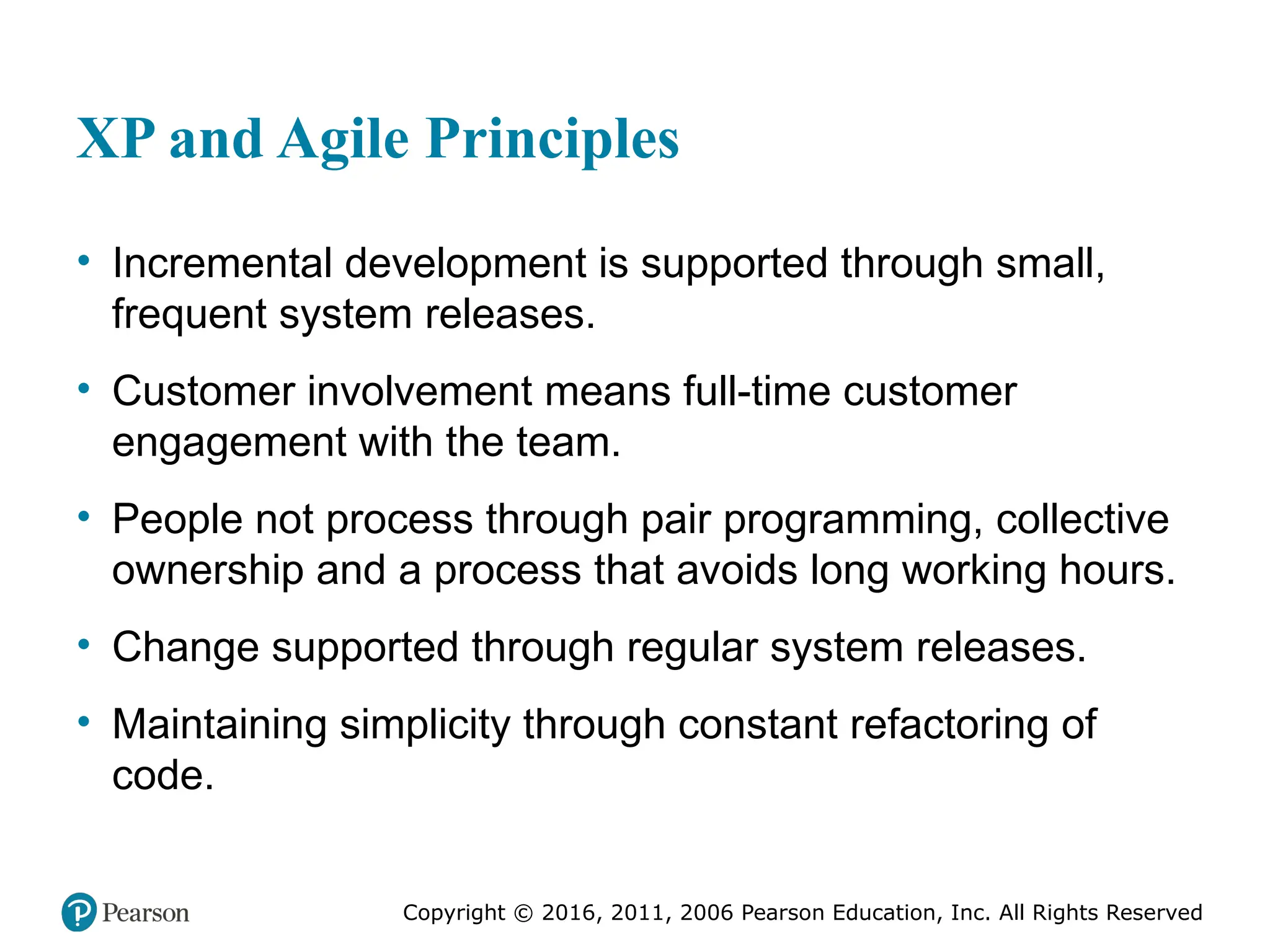 XP and Agile Principles

• Incremental development is supported through small, frequent system releases.

• Customer involvement means full-time customer engagement with the team.

• People not process through pair programming, collective ownership and a process that avoids long working hours.

• Change supported through regular system releases.

• Maintaining simplicity through constant refactoring of code.

Pearson

Copyright © 2016, 2011, 2006 Pearson Education, Inc. All Rights Reserved